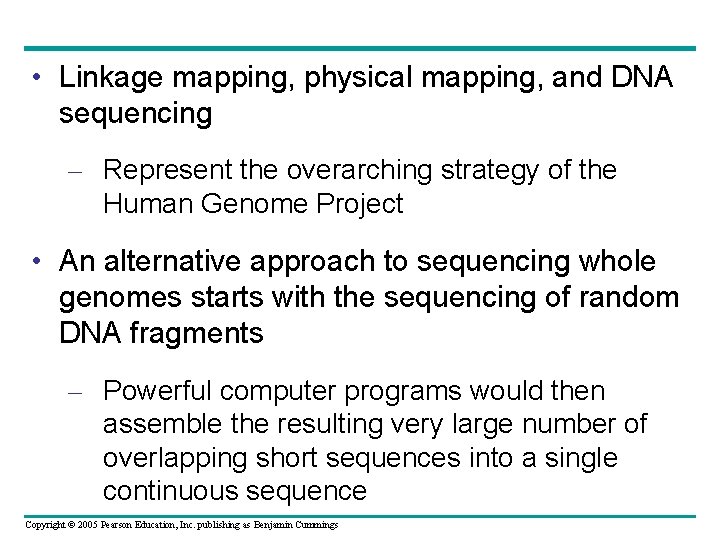 • Linkage mapping, physical mapping, and DNA sequencing

– Represent the overarching strategy of the Human Genome Project

• An alternative approach to sequencing whole genomes starts with the sequencing of random DNA fragments

– Powerful computer programs would then assemble the resulting very large number of overlapping short sequences into a single continuous sequence

Copyright © 2005 Pearson Education, Inc. publishing as Benjamin Cummings